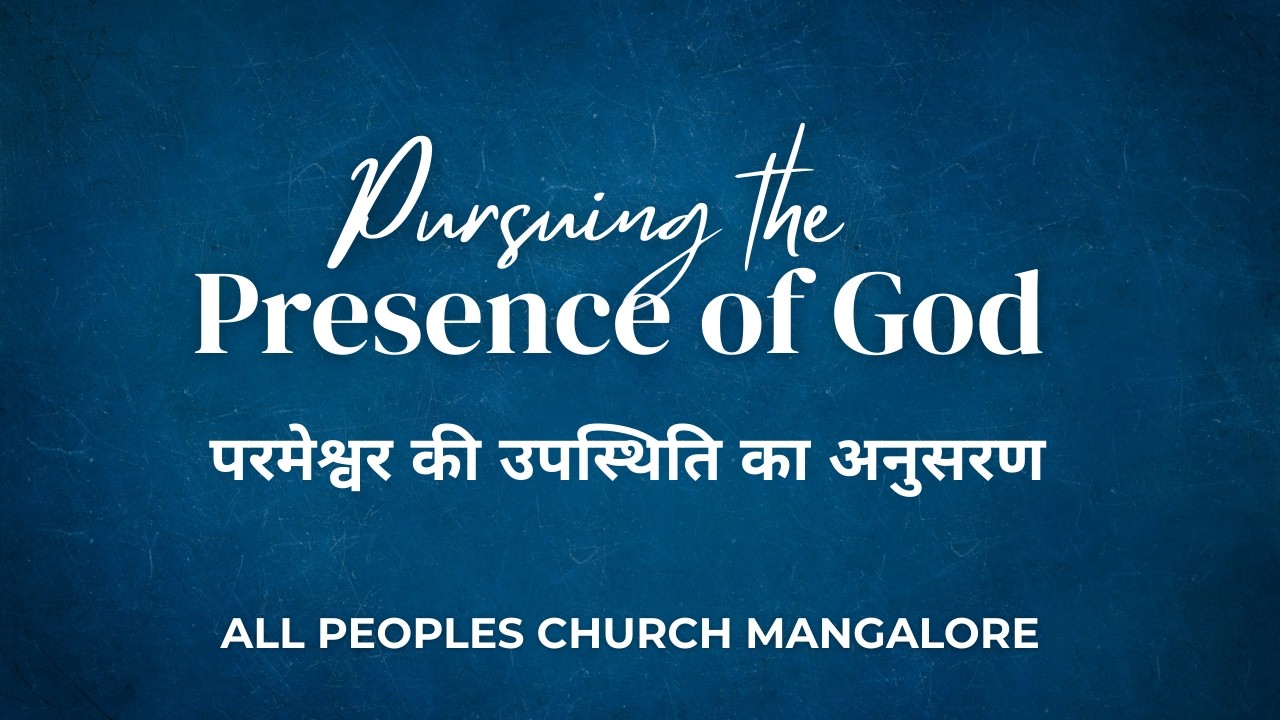 Pursuing the
Presence of God

परमेश्वर की उपस्थिति का अनुसरण

ALL PEOPLES CHURCH MANGALORE